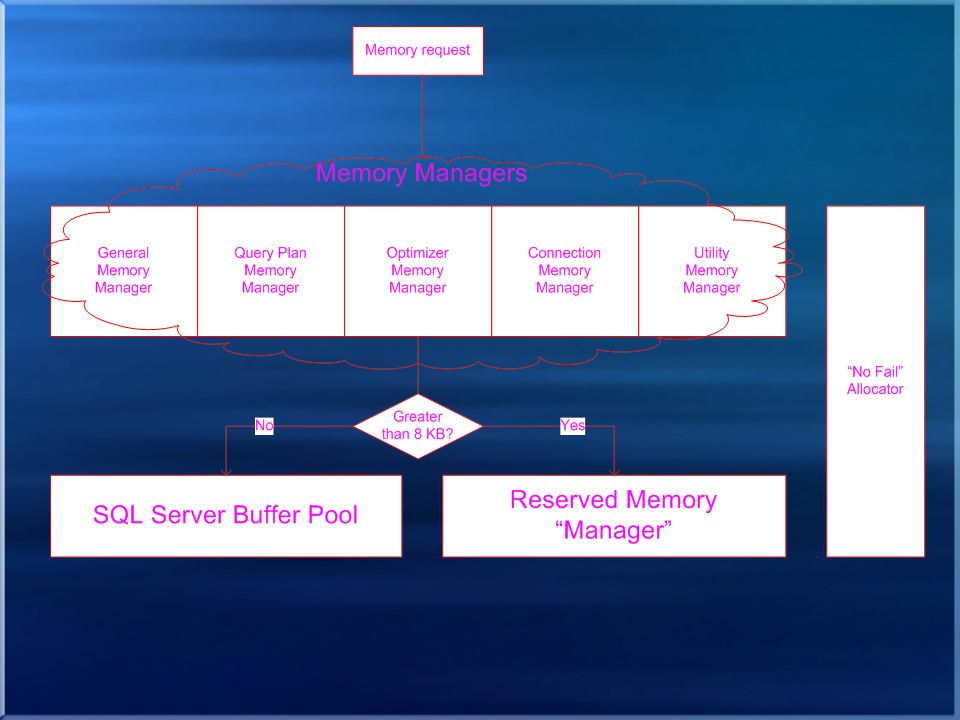 Memory request

Memory Managers

General Memory Manager

Query Plan Memory Manager

Optimizer Memory Manager

Connection Memory Manager

Utility Memory Manager

"No Fail" Allocator

Greater than 8 KB?

No

Yes

SQL Server Buffer Pool

Reserved Memory "Manager"